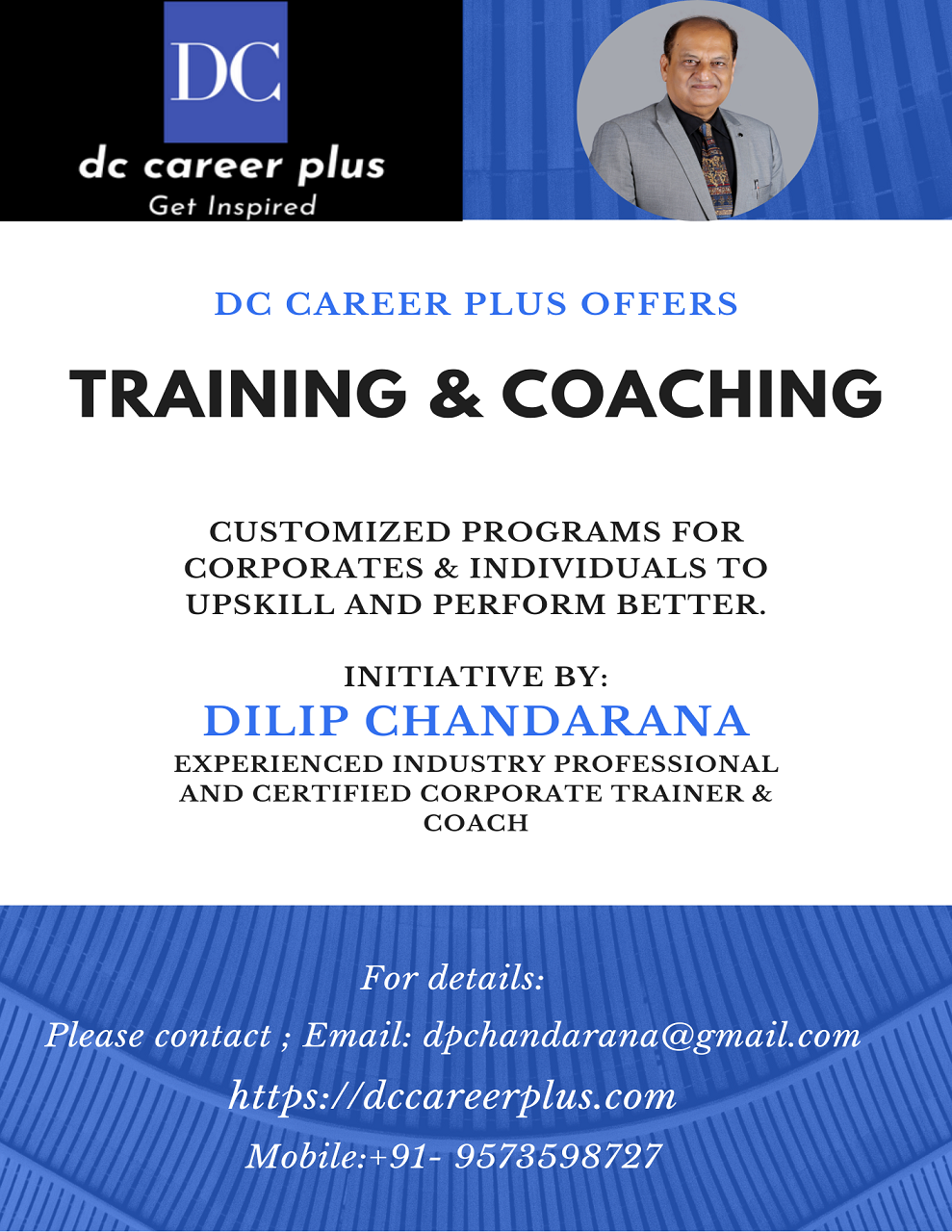 DC

dc career plus

Get Inspired

DC CAREER PLUS OFFERS

TRAINING & COACHING

CUSTOMIZED PROGRAMS FOR CORPORATES & INDIVIDUALS TO UPSKILL AND PERFORM BETTER.

INITIATIVE BY:

DILIP CHANDARANA

EXPERIENCED INDUSTRY PROFESSIONAL AND CERTIFIED CORPORATE TRAINER & COACH

For details:

Please contact ; Email: dpchandarana@gmail.com

https://dccareerplus.com

Mobile:+91- 9573598727